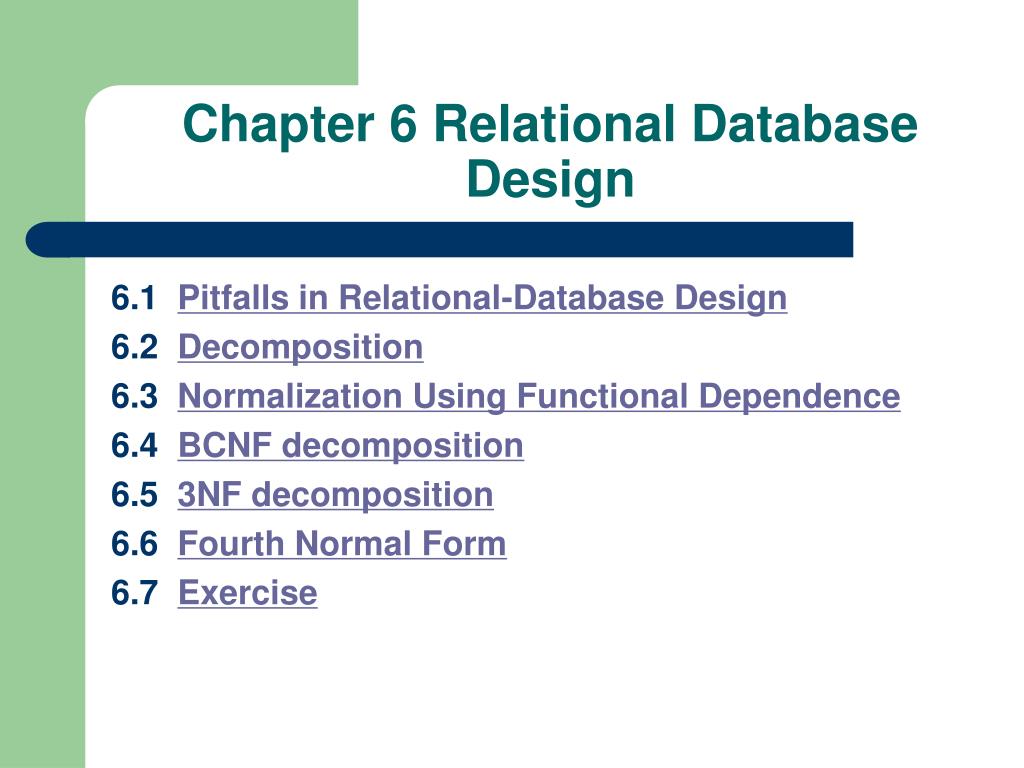 Chapter 6 Relational Database Design

6.1 Pitfalls in Relational-Database Design
6.2 Decomposition
6.3 Normalization Using Functional Dependence
6.4 BCNF decomposition
6.5 3NF decomposition
6.6 Fourth Normal Form
6.7 Exercise